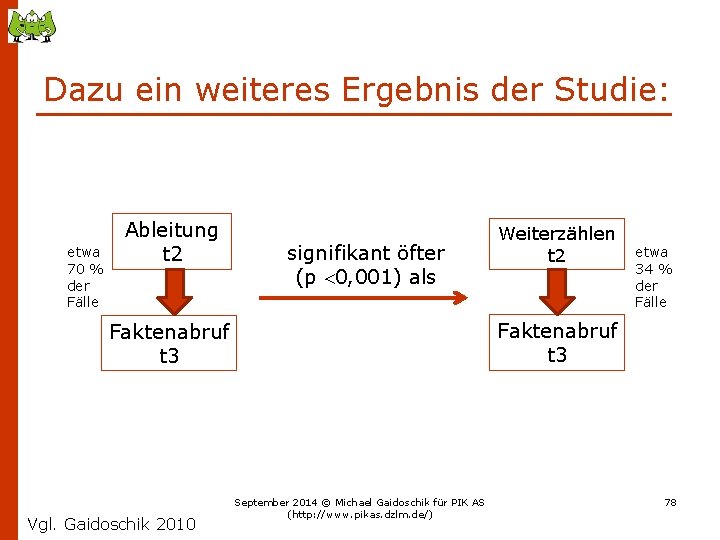 Dazu ein weiteres Ergebnis der Studie:

etwa 70 % der Fälle

Ableitung t2

Faktenabruf t3

signifikant öfter (p <0,001) als

Weiterzählen t2

Faktenabruf t3

etwa 34 % der Fälle

Vgl. Gaidoschik 2010

September 2014 © Michael Gaidoschik für PIK AS (http://www.pikas.dzlm.de/)

78